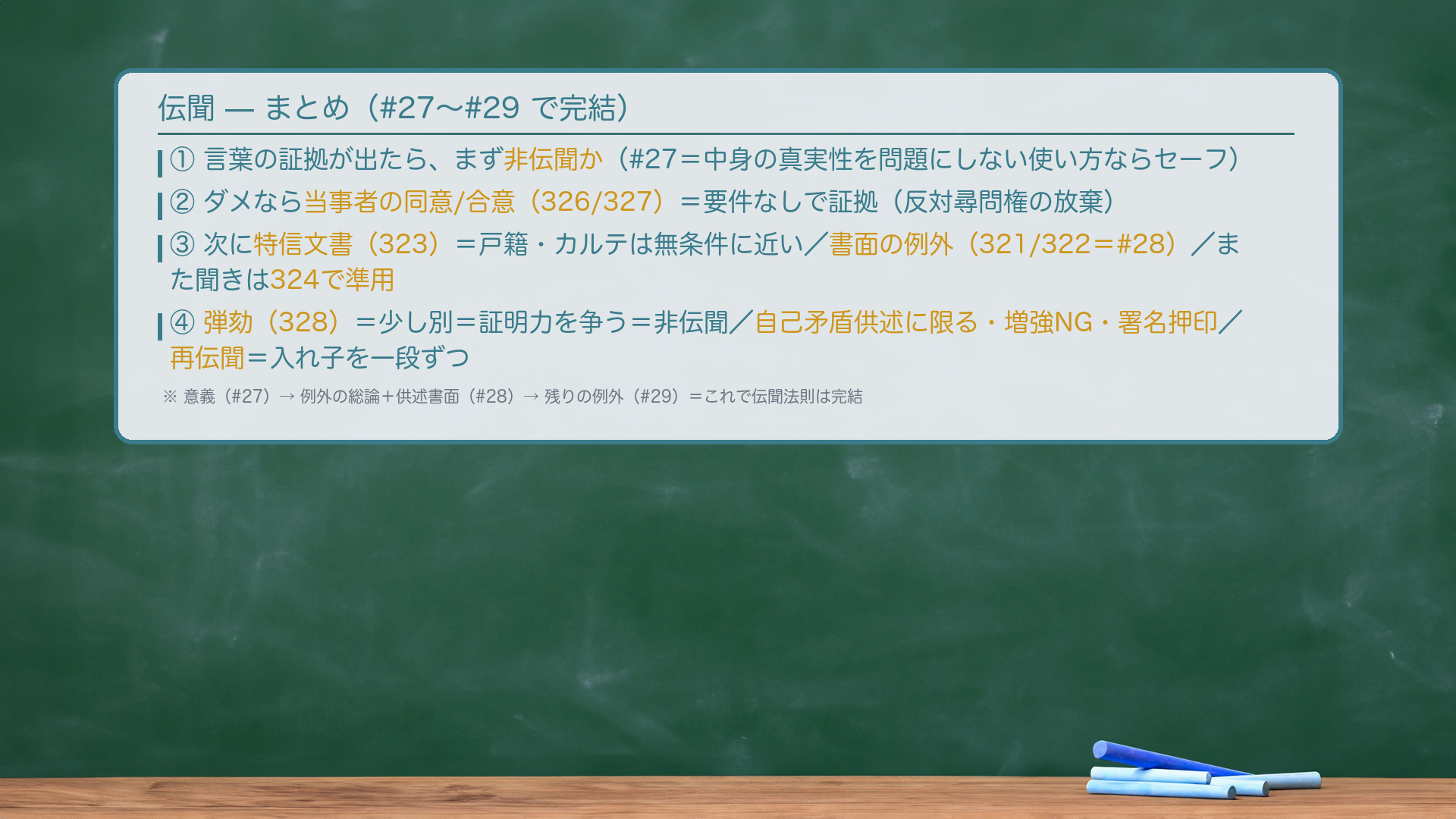 伝聞 — まとめ（#27〜#29 で完結）

① 言葉の証拠が出たら、まず非伝聞か（#27＝中身の真実性を問題にしない使い方ならセーフ）

② ダメなら当事者の同意/合意（326/327）＝要件なしで証拠（反対尋問権の放棄）

③ 次に特信文書（323）＝戸籍・カルテは無条件に近い／書面の例外（321/322＝#28）／また聞きは324で準用

④ 弾劾（328）＝少し別＝証明力を争う＝非伝聞／自己矛盾供述に限る・増強NG・署名押印／再伝聞＝入れ子を一段ずつ

※ 意義（#27）→ 例外の総論＋供述書面（#28）→ 残りの例外（#29）＝これで伝聞法則は完結